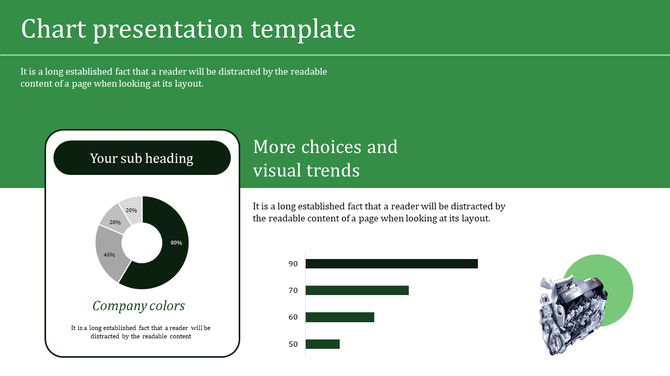 Chart presentation template

It is a long established fact that a reader will be distracted by the readable content of a page when looking at its layout.

Your sub heading

20%

20%

45%

80%

Company colors

It is a long established fact that a reader will be distracted by the readable content

More choices and visual trends

It is a long established fact that a reader will be distracted by the readable content of a page when looking at its layout.

90

70

60

50